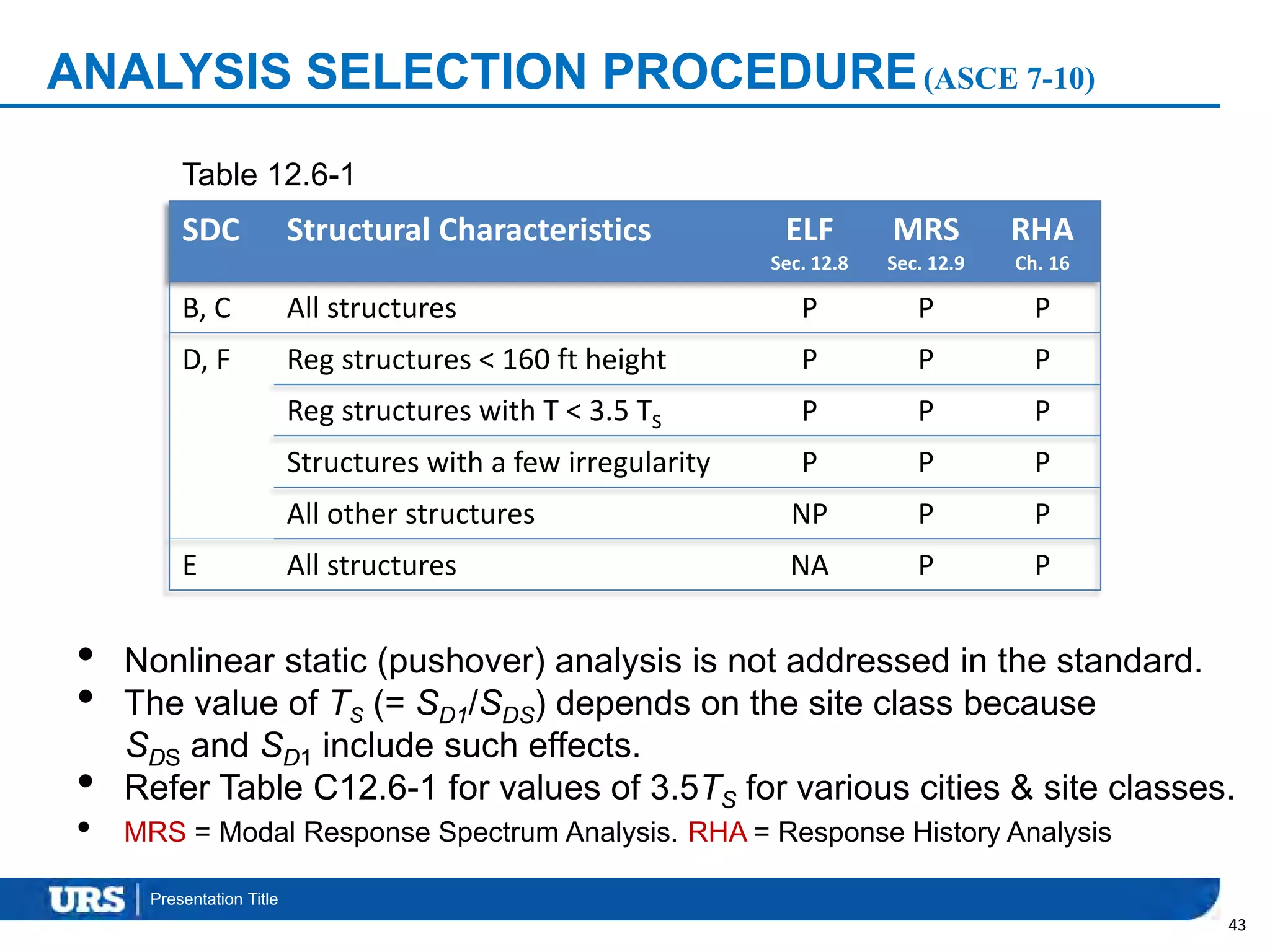 ANALYSIS SELECTION PROCEDURE (ASCE 7-10)

Table 12.6-1

| SDC | Structural Characteristics | ELF Sec. 12.8 | MRS Sec. 12.9 | RHA Ch. 16 |
|---|---|---|---|---|
| B, C | All structures | P | P | P |
| D, F | Reg structures < 160 ft height | P | P | P |
| | Reg structures with T < 3.5 $T_S$ | P | P | P |
| | Structures with a few irregularity | P | P | P |
| | All other structures | NP | P | P |
| E | All structures | NA | P | P |

• Nonlinear static (pushover) analysis is not addressed in the standard.
• The value of $T_S$ (= $S_{D1}/S_{DS}$) depends on the site class because $S_{DS}$ and $S_{D1}$ include such effects.
• Refer Table C12.6-1 for values of $3.5T_S$ for various cities & site classes.
• MRS = Modal Response Spectrum Analysis. RHA = Response History Analysis

URS | Presentation Title

43